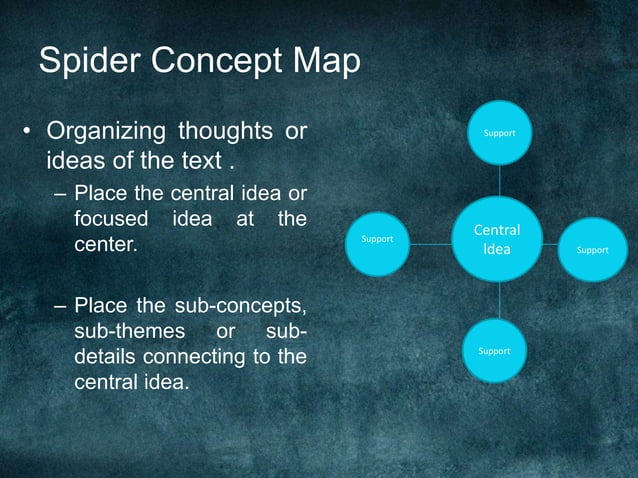 Spider Concept Map

• Organizing thoughts or ideas of the text .

– Place the central idea or focused idea at the center.

– Place the sub-concepts, sub-themes or sub-details connecting to the central idea.

Support

Support

Central Idea

Support

Support